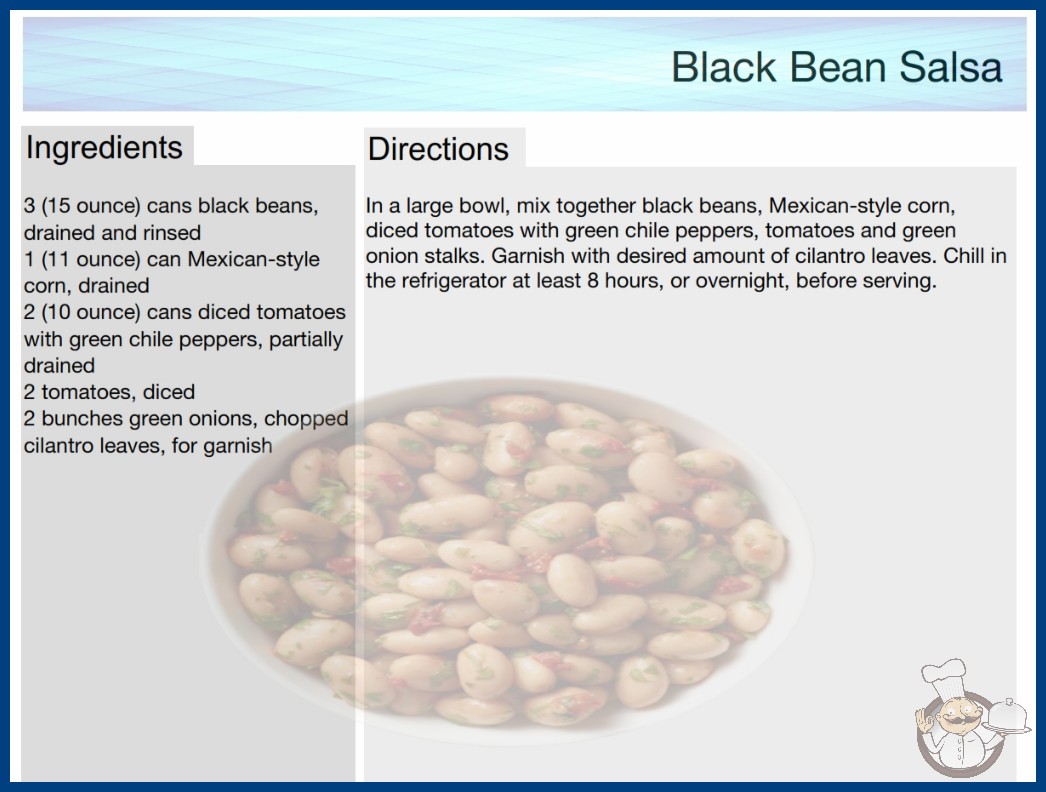 Black Bean Salsa

Ingredients

3 (15 ounce) cans black beans, drained and rinsed
1 (11 ounce) can Mexican-style corn, drained
2 (10 ounce) cans diced tomatoes with green chile peppers, partially drained
2 tomatoes, diced
2 bunches green onions, chopped
cilantro leaves, for garnish

Directions

In a large bowl, mix together black beans, Mexican-style corn, diced tomatoes with green chile peppers, tomatoes and green onion stalks. Garnish with desired amount of cilantro leaves. Chill in the refrigerator at least 8 hours, or overnight, before serving.